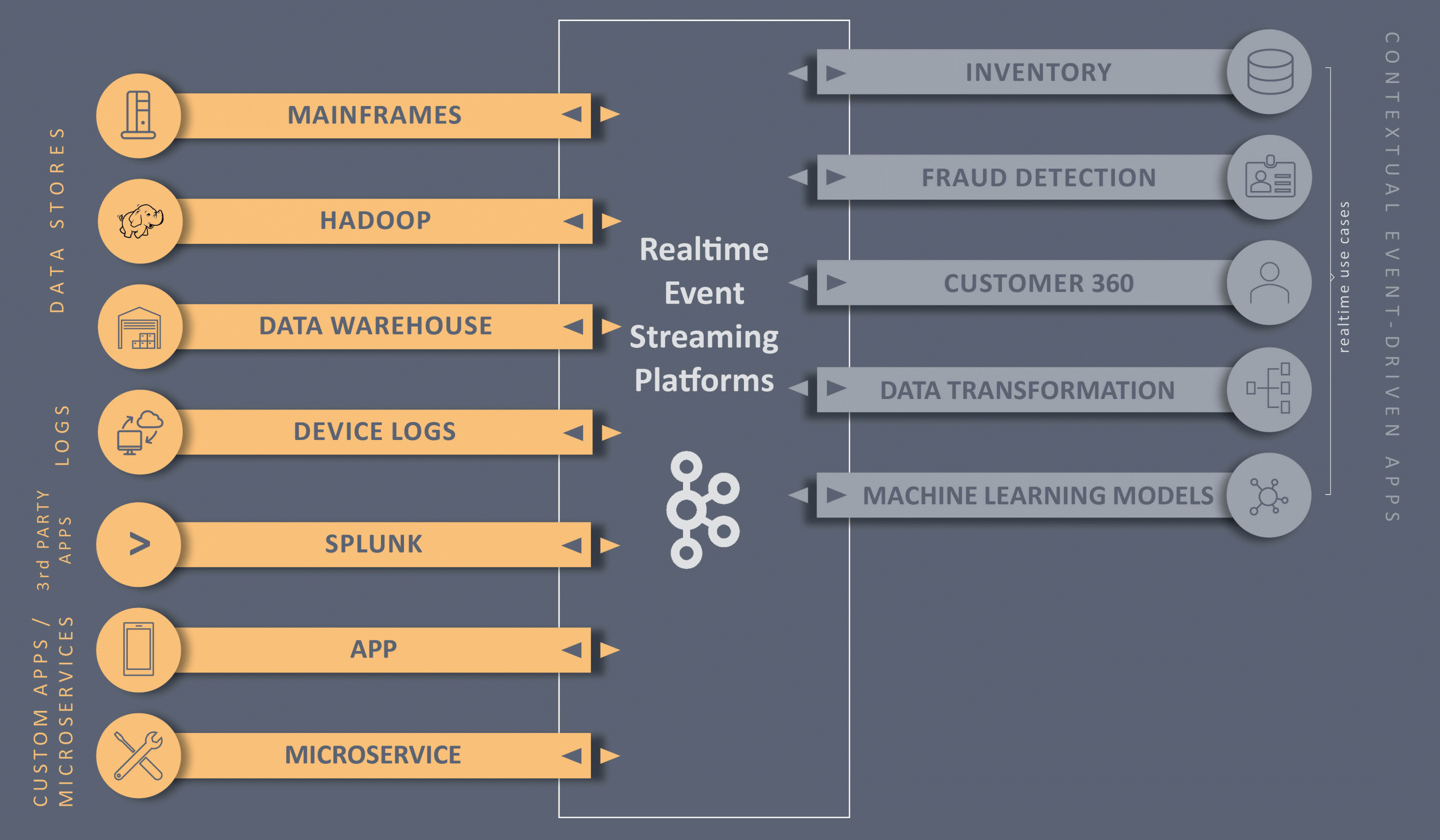 DATA STORES

MAINFRAMES

HADOOP

DATA WAREHOUSE

LOGS

DEVICE LOGS

3rd PARTY APPS

SPLUNK

CUSTOM APPS / MICROSERVICES

APP

MICROSERVICE

Realtime Event Streaming Platforms

INVENTORY

FRAUD DETECTION

CUSTOMER 360

DATA TRANSFORMATION

MACHINE LEARNING MODELS

realtime use cases

CONTEXTUAL EVENT-DRIVEN APPS